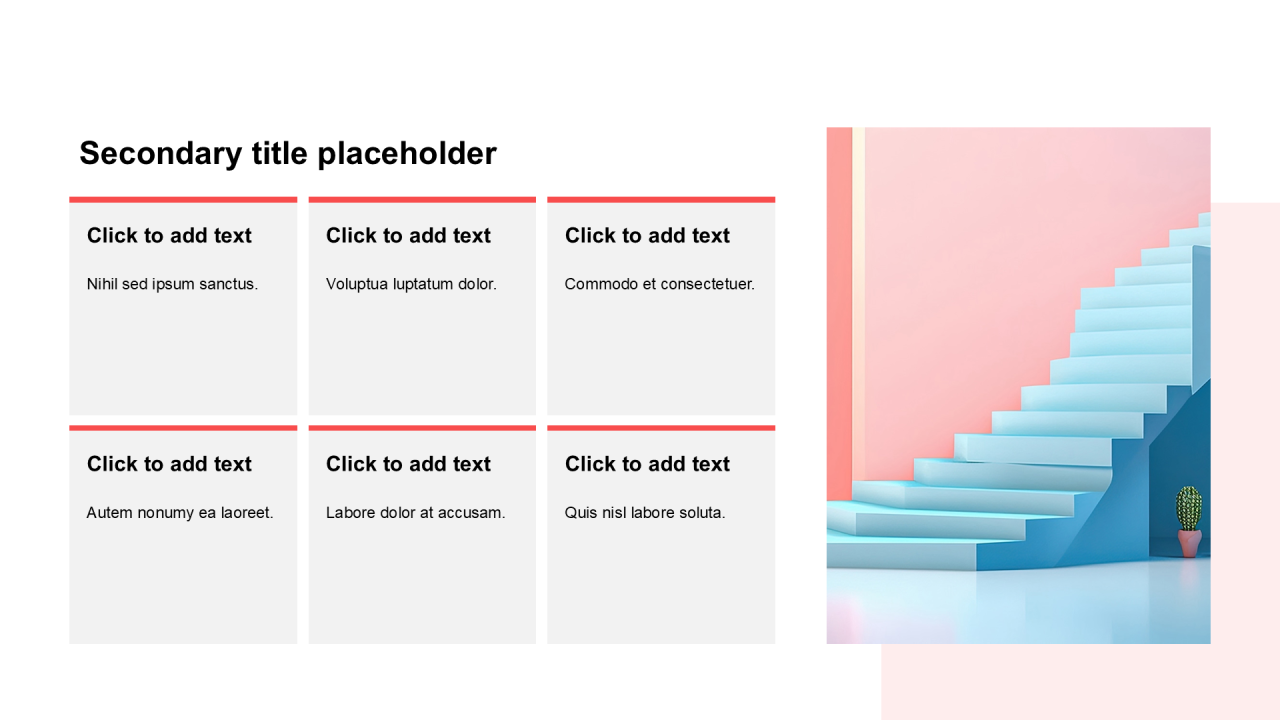 Secondary title placeholder

Click to add text

Nihil sed ipsum sanctus.

Click to add text

Voluptua luptatum dolor.

Click to add text

Commodo et consectetuer.

Click to add text

Autem nonumy ea laoreet.

Click to add text

Labore dolor at accusam.

Click to add text

Quis nisl labore soluta.